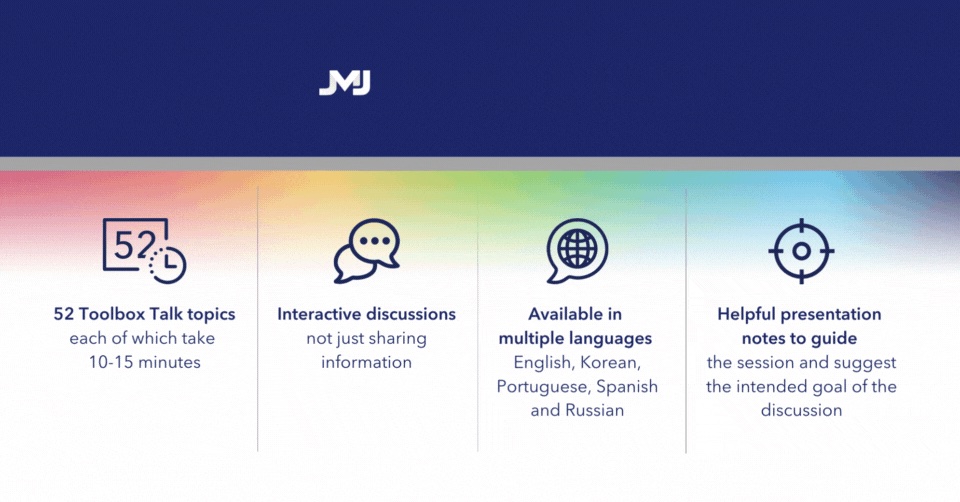 JMJ

52

52 Toolbox Talk topics each of which take 10-15 minutes

Interactive discussions not just sharing information

Available in multiple languages English, Korean, Portuguese, Spanish and Russian

Helpful presentation notes to guide the session and suggest the intended goal of the discussion